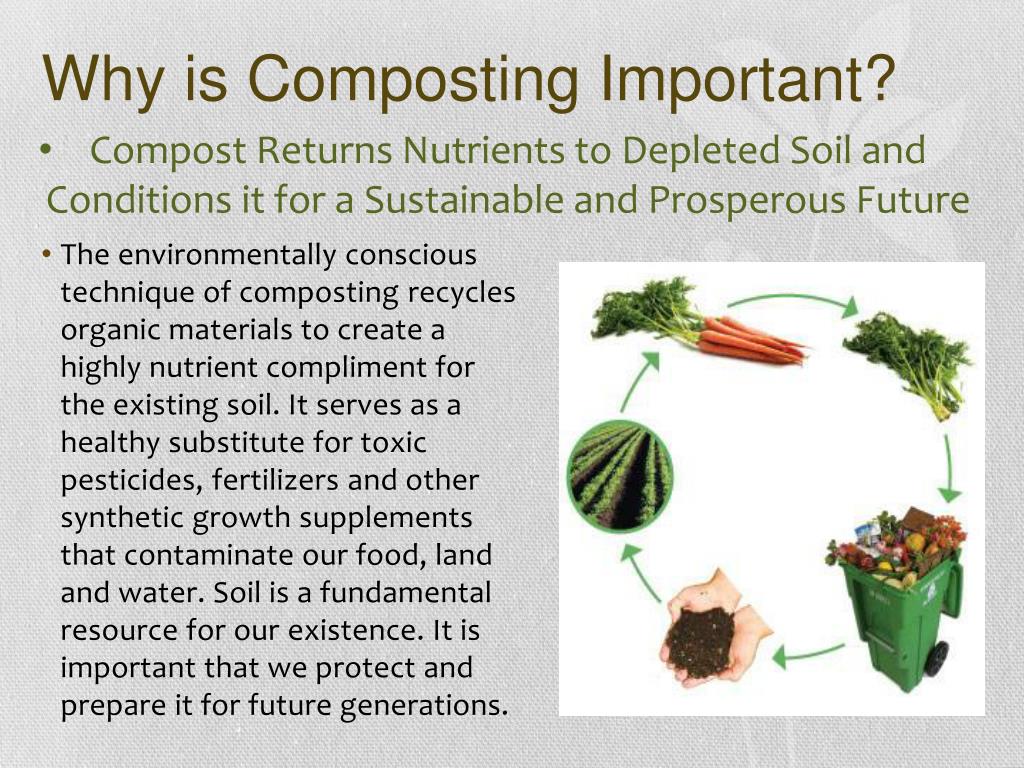 Why is Composting Important?

• Compost Returns Nutrients to Depleted Soil and Conditions it for a Sustainable and Prosperous Future

• The environmentally conscious technique of composting recycles organic materials to create a highly nutrient compliment for the existing soil. It serves as a healthy substitute for toxic pesticides, fertilizers and other synthetic growth supplements that contaminate our food, land and water. Soil is a fundamental resource for our existence. It is important that we protect and prepare it for future generations.